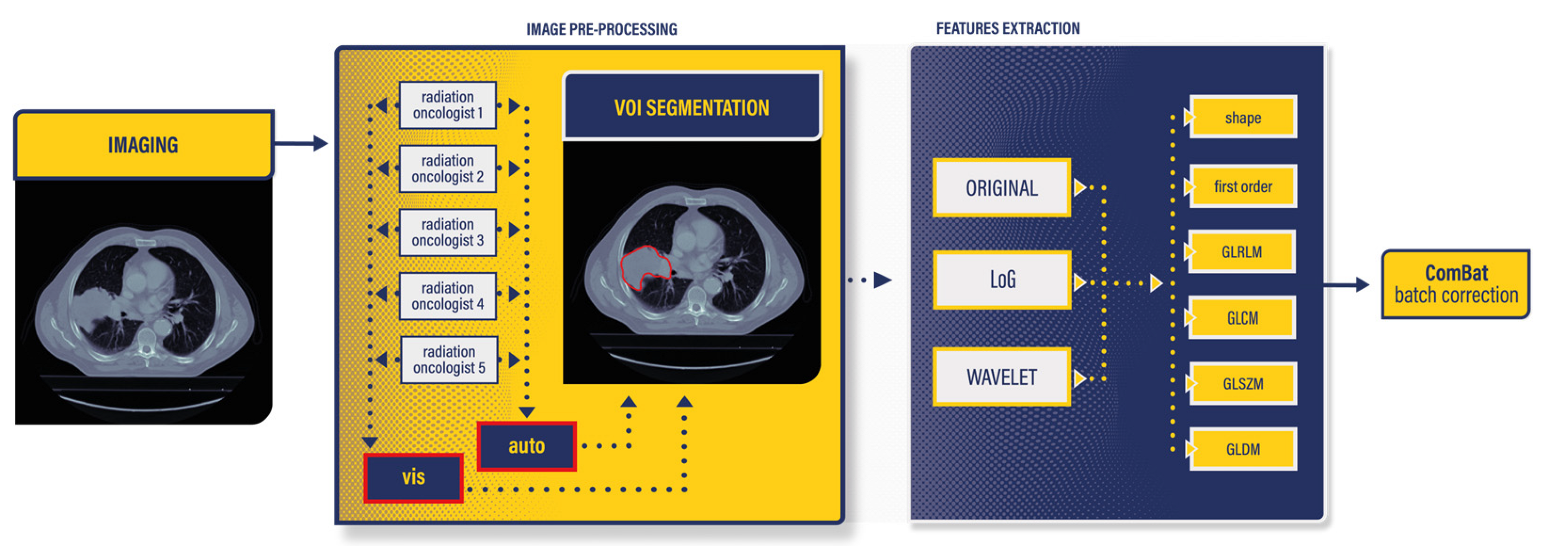 IMAGING

IMAGE PRE-PROCESSING

radiation oncologist 1

radiation oncologist 2

radiation oncologist 3

radiation oncologist 4

radiation oncologist 5

VOI SEGMENTATION

auto

vis

FEATURES EXTRACTION

ORIGINAL

LoG

WAVELET

shape

first order

GLRLM

GLCM

GLSZM

GLDM

ComBat
batch correction